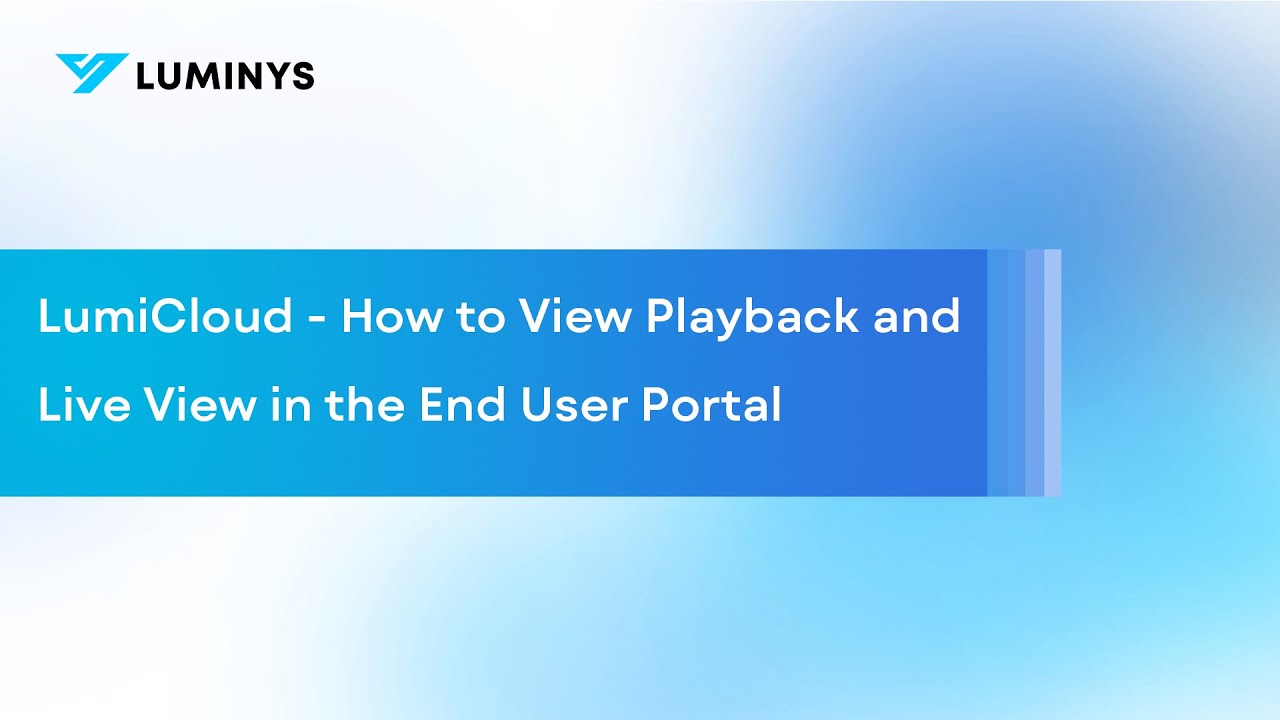 LUMINYS

LumiCloud - How to View Playback and Live View in the End User Portal